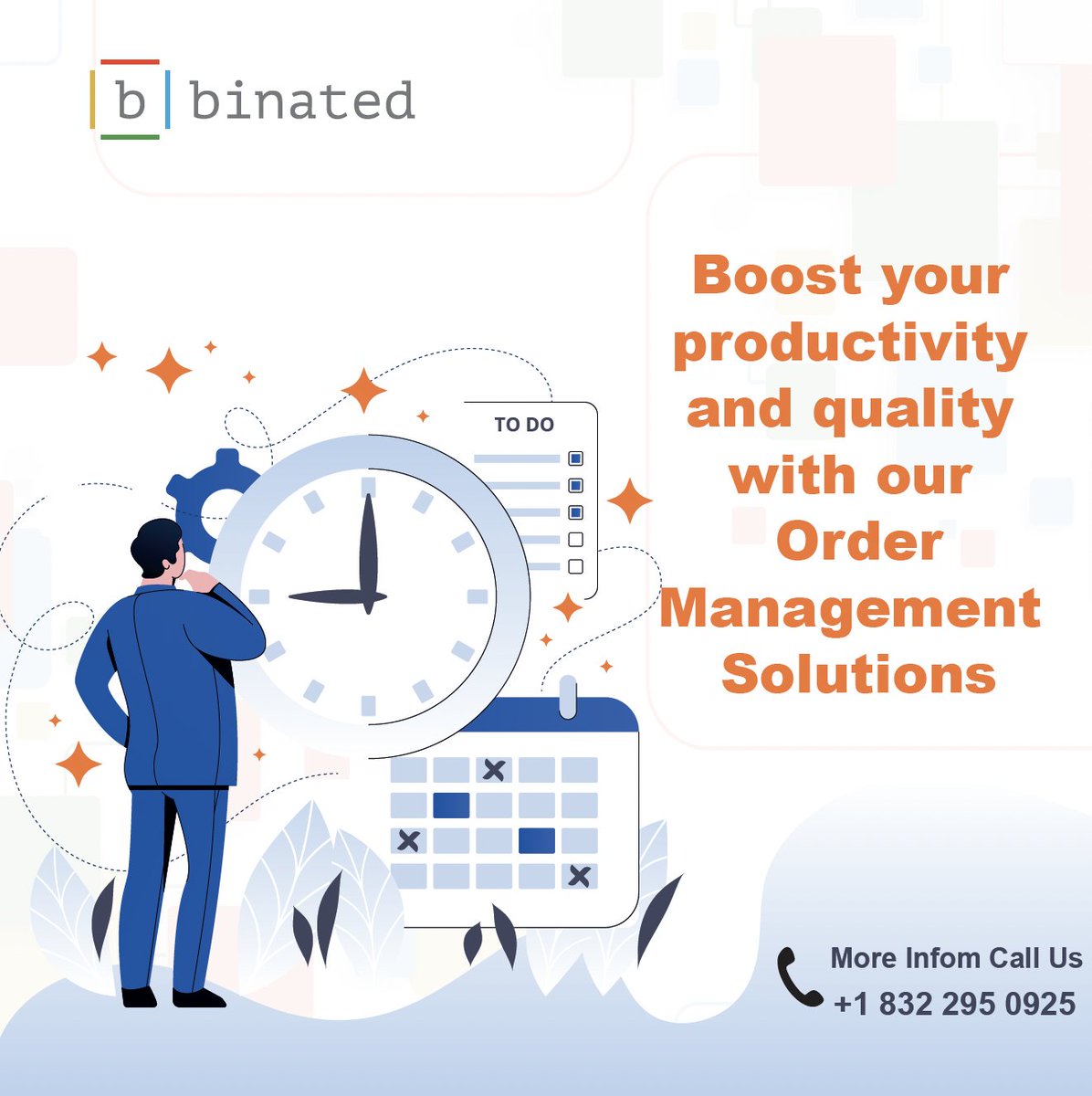 b binated

Boost your productivity and quality with our Order Management Solutions

TO DO

More Infom Call Us
+1 832 295 0925